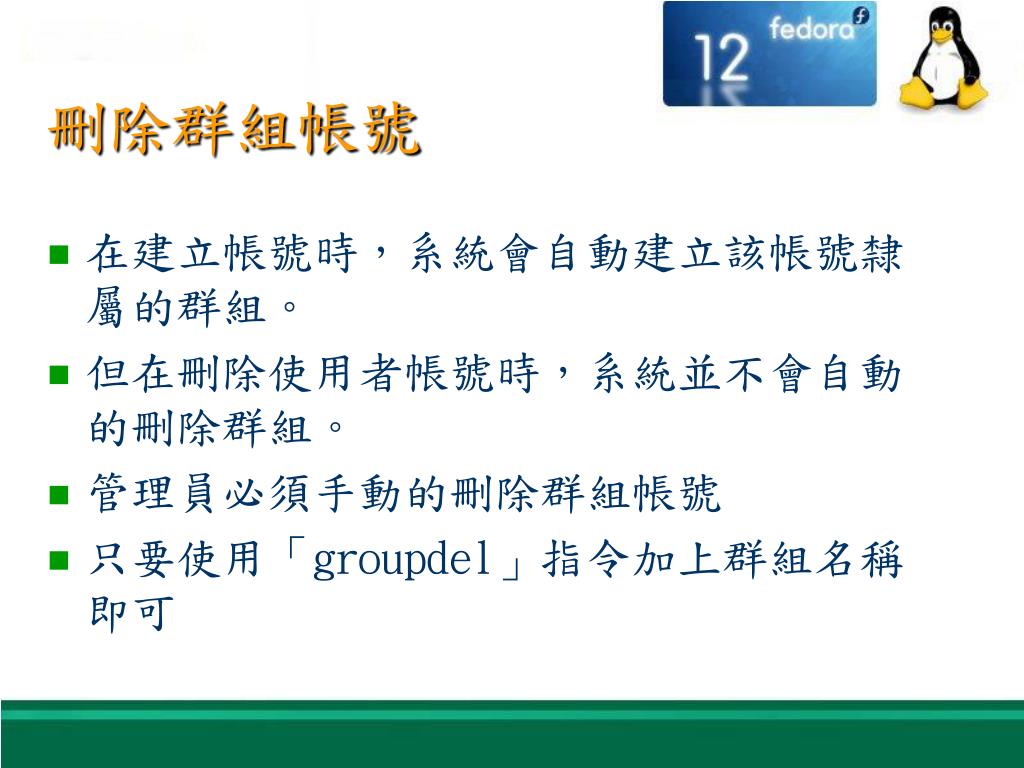 12 fedora

刪除群組帳號

在建立帳號時，系統會自動建立該帳號隸屬的群組。

但在刪除使用者帳號時，系統並不會自動的刪除群組。

管理員必須手動的刪除群組帳號

只要使用「groupdel」指令加上群組名稱即可